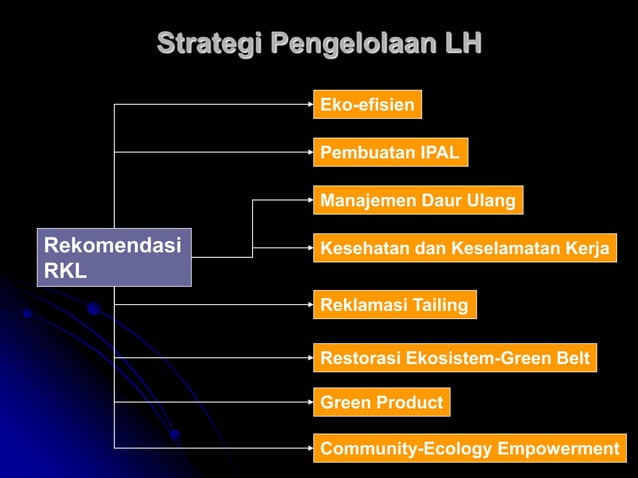 Strategi Pengelolaan LH

Rekomendasi RKL

Eko-efisien

Pembuatan IPAL

Manajemen Daur Ulang

Kesehatan dan Keselamatan Kerja

Reklamasi Tailing

Restorasi Ekosistem-Green Belt

Green Product

Community-Ecology Empowerment